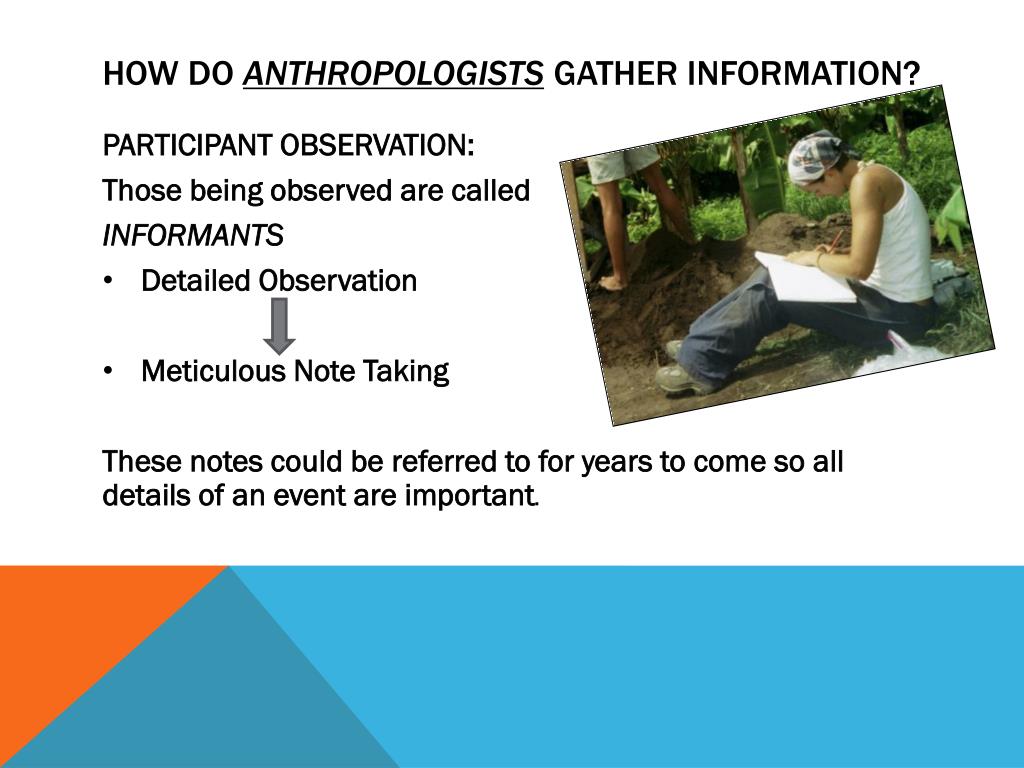 HOW DO ANTHROPOLOGISTS GATHER INFORMATION?

PARTICIPANT OBSERVATION:

Those being observed are called INFORMANTS

• Detailed Observation

• Meticulous Note Taking

These notes could be referred to for years to come so all details of an event are important.